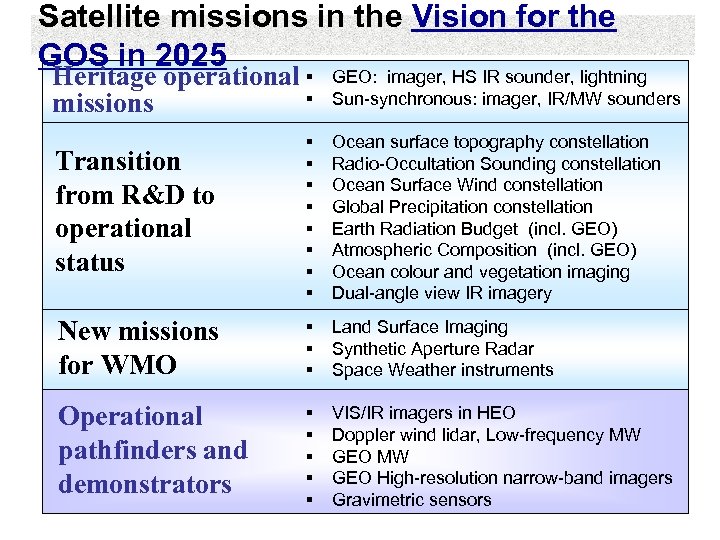 Satellite missions in the Vision for the GOS in 2025

| | |
|---|---|
| Heritage operational missions | ▪ GEO: imager, HS IR sounder, lightning<br>▪ Sun-synchronous: imager, IR/MW sounders |
| Transition from R&D to operational status | ▪ Ocean surface topography constellation<br>▪ Radio-Occultation Sounding constellation<br>▪ Ocean Surface Wind constellation<br>▪ Global Precipitation constellation<br>▪ Earth Radiation Budget (incl. GEO)<br>▪ Atmospheric Composition (incl. GEO)<br>▪ Ocean colour and vegetation imaging<br>▪ Dual-angle view IR imagery |
| New missions for WMO | ▪ Land Surface Imaging<br>▪ Synthetic Aperture Radar<br>▪ Space Weather instruments |
| Operational pathfinders and demonstrators | ▪ VIS/IR imagers in HEO<br>▪ Doppler wind lidar, Low-frequency MW<br>▪ GEO MW<br>▪ GEO High-resolution narrow-band imagers<br>▪ Gravimetric sensors |